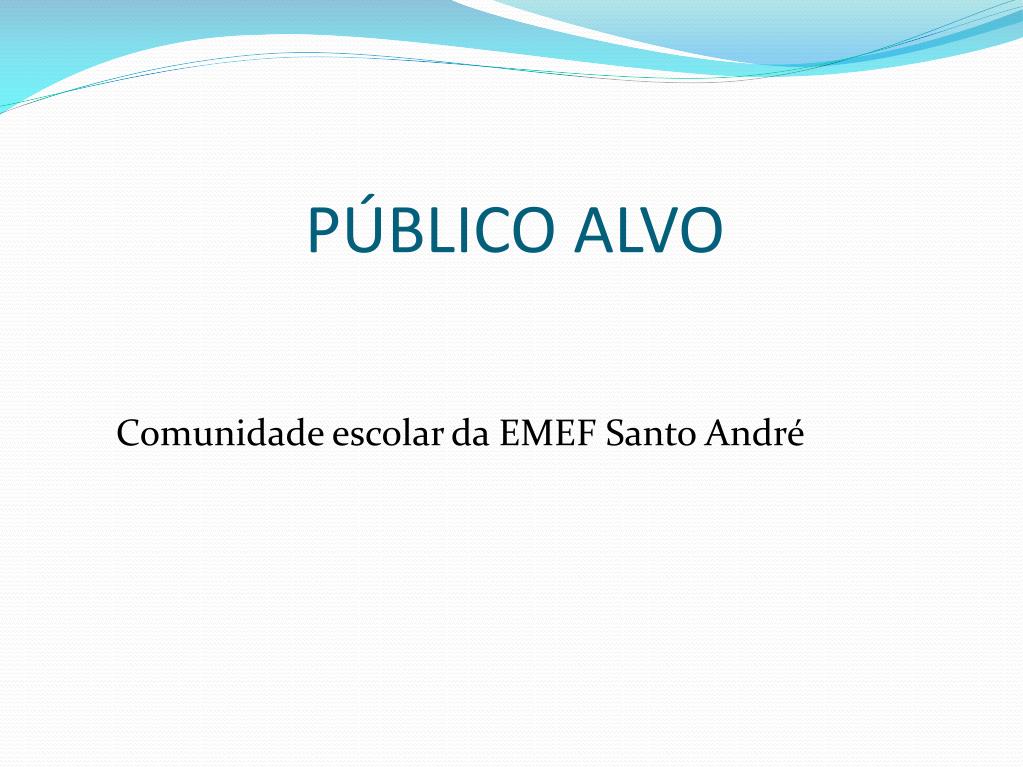 PÚBLICO ALVO

Comunidade escolar da EMEF Santo André